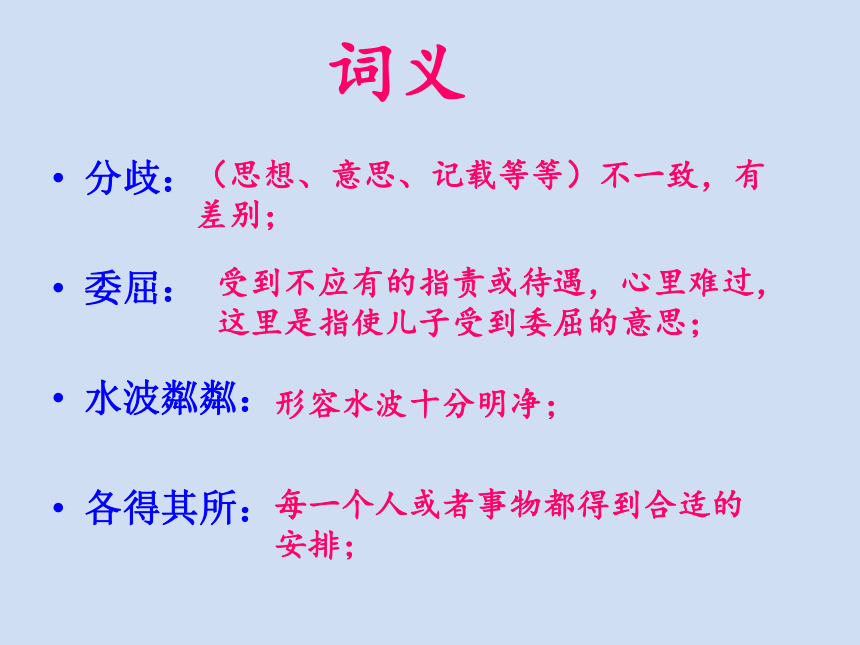 词义

• 分歧：（思想、意思、记载等等）不一致，有差别；

• 委屈：受到不应有的指责或待遇，心里难过，这里是指使儿子受到委屈的意思；

• 水波粼粼：形容水波十分明净；

• 各得其所：每一个人或者事物都得到合适的安排；